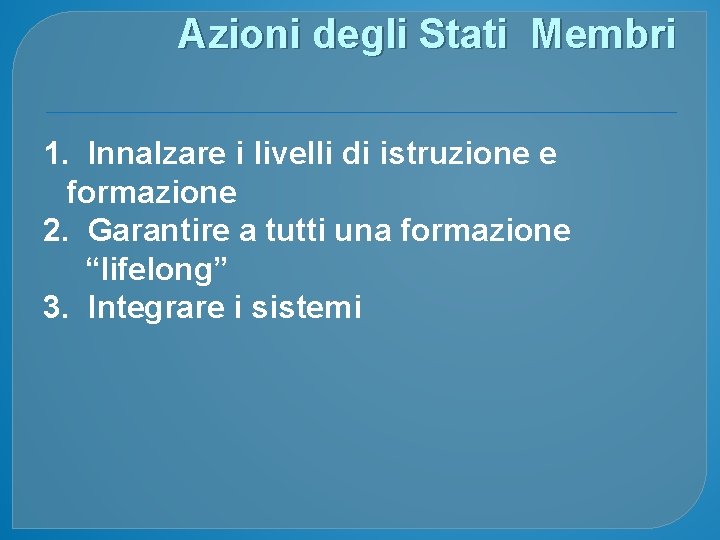 Azioni degli Stati Membri

1. Innalzare i livelli di istruzione e formazione
2. Garantire a tutti una formazione “lifelong”
3. Integrare i sistemi